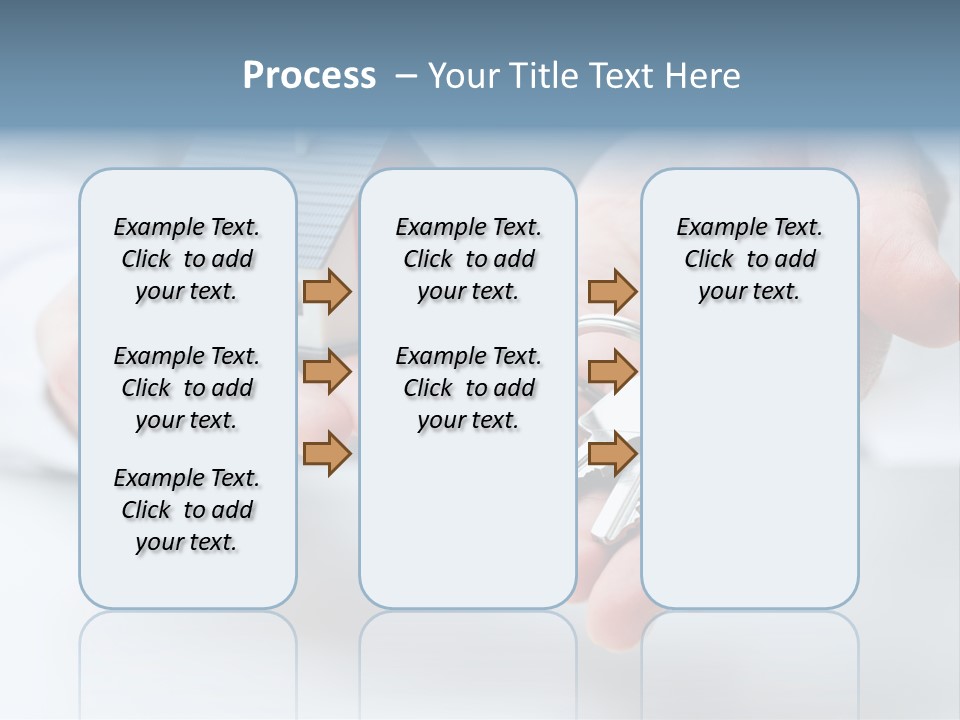 Process – Your Title Text Here

Example Text. Click to add your text.

Example Text. Click to add your text.

Example Text. Click to add your text.

Example Text. Click to add your text.

Example Text. Click to add your text.

Example Text. Click to add your text.